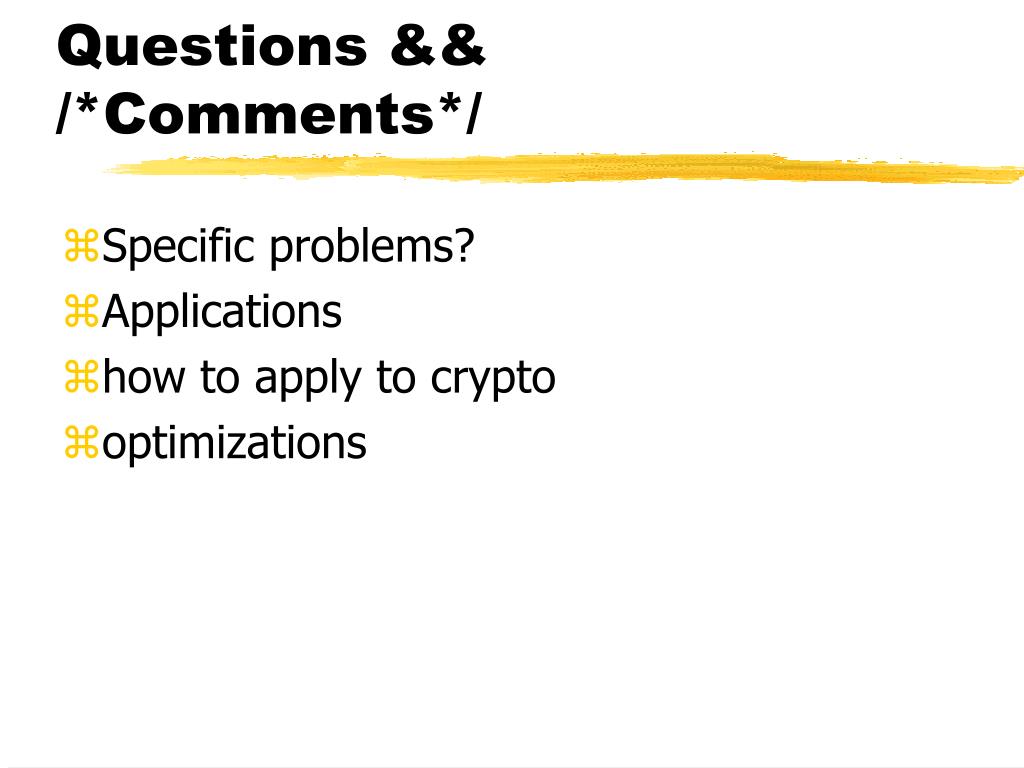 Questions &&
/*Comments*/

⌘Specific problems?
⌘Applications
⌘how to apply to crypto
⌘optimizations